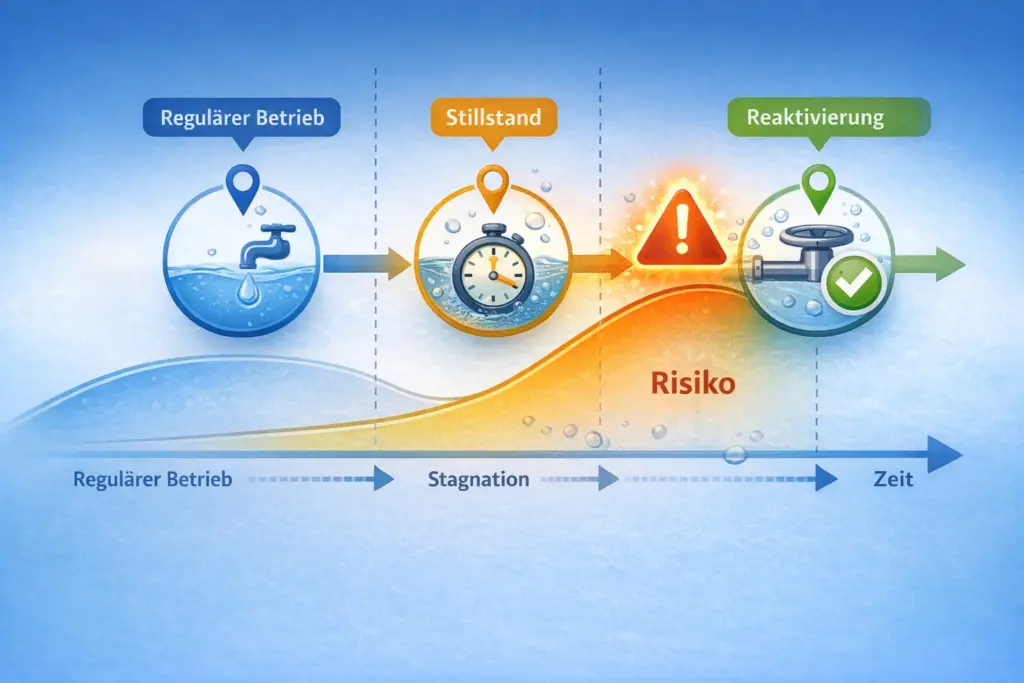 Regulärer Betrieb

Stillstand

Reaktivierung

Risiko

Regulärer Betrieb

Stagnation

Zeit